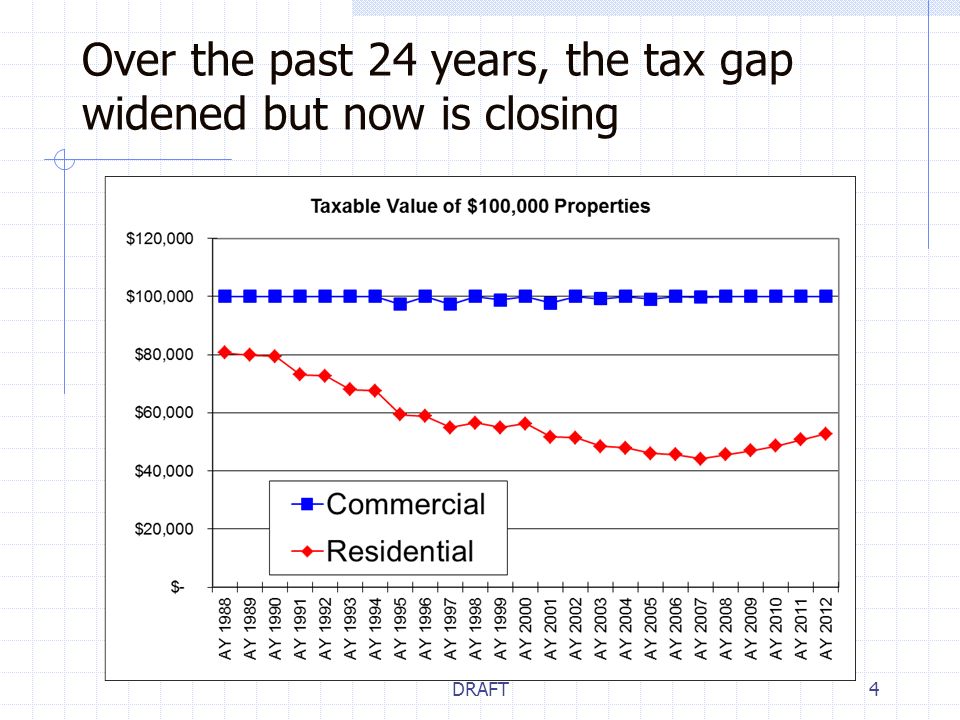 Over the past 24 years, the tax gap widened but now is closing

Taxable Value of $100,000 Properties

$120,000
$100,000
$80,000
$60,000
$40,000
$20,000
$-

Commercial
Residential

AY 1988
AY 1989
AY 1990
AY 1991
AY 1992
AY 1993
AY 1994
AY 1995
AY 1996
AY 1997
AY 1998
AY 1999
AY 2000
AY 2001
AY 2002
AY 2003
AY 2004
AY 2005
AY 2006
AY 2007
AY 2008
AY 2009
AY 2010
AY 2011
AY 2012

DRAFT

4